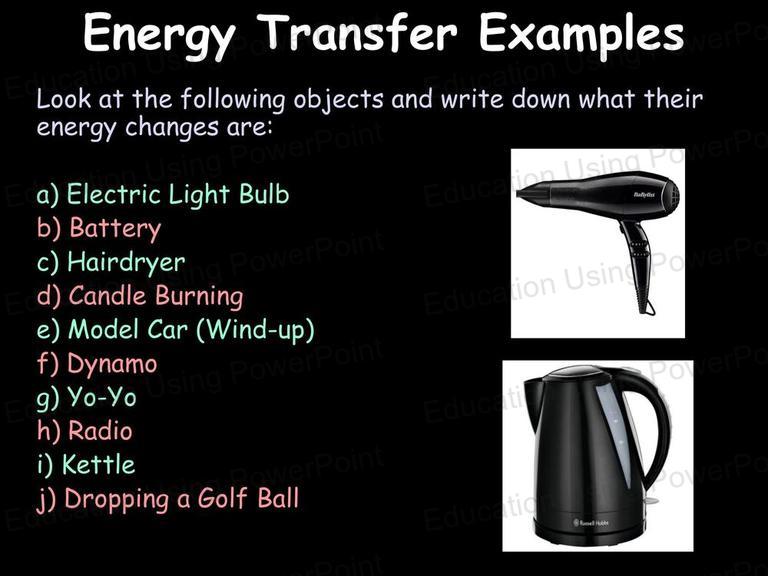 Energy Transfer Examples

Look at the following objects and write down what their energy changes are:

a) Electric Light Bulb
b) Battery
c) Hairdryer
d) Candle Burning
e) Model Car (Wind-up)
f) Dynamo
g) Yo-Yo
h) Radio
i) Kettle
j) Dropping a Golf Ball

BaByliss

Russell Hobbs

Education Using PowerPoint